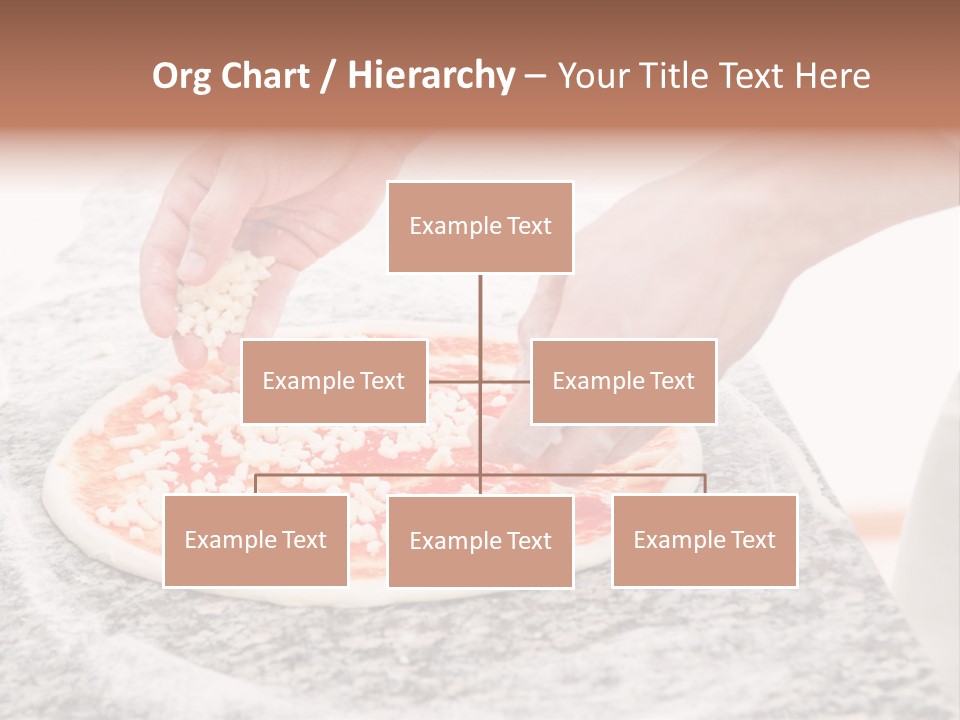 Org Chart / Hierarchy – Your Title Text Here

Example Text

Example Text

Example Text

Example Text

Example Text

Example Text